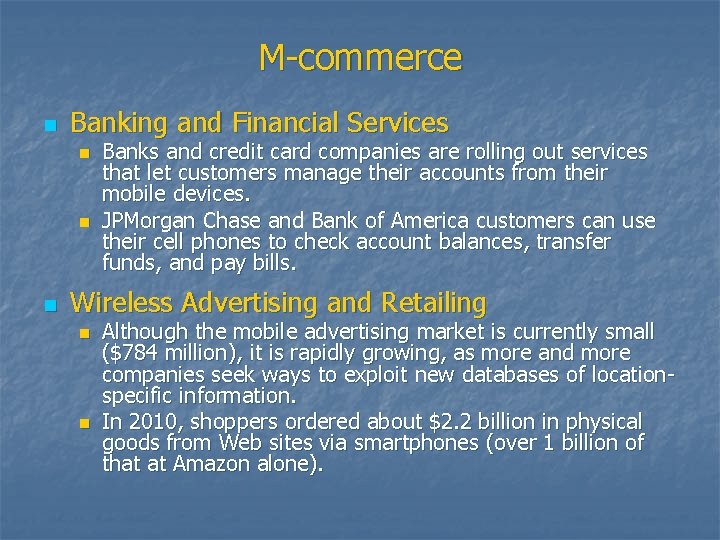 M-commerce

Banking and Financial Services

Banks and credit card companies are rolling out services that let customers manage their accounts from their mobile devices.

JPMorgan Chase and Bank of America customers can use their cell phones to check account balances, transfer funds, and pay bills.

Wireless Advertising and Retailing

Although the mobile advertising market is currently small (\$784 million), it is rapidly growing, as more and more companies seek ways to exploit new databases of location-specific information.

In 2010, shoppers ordered about \$2.2 billion in physical goods from Web sites via smartphones (over 1 billion of that at Amazon alone).